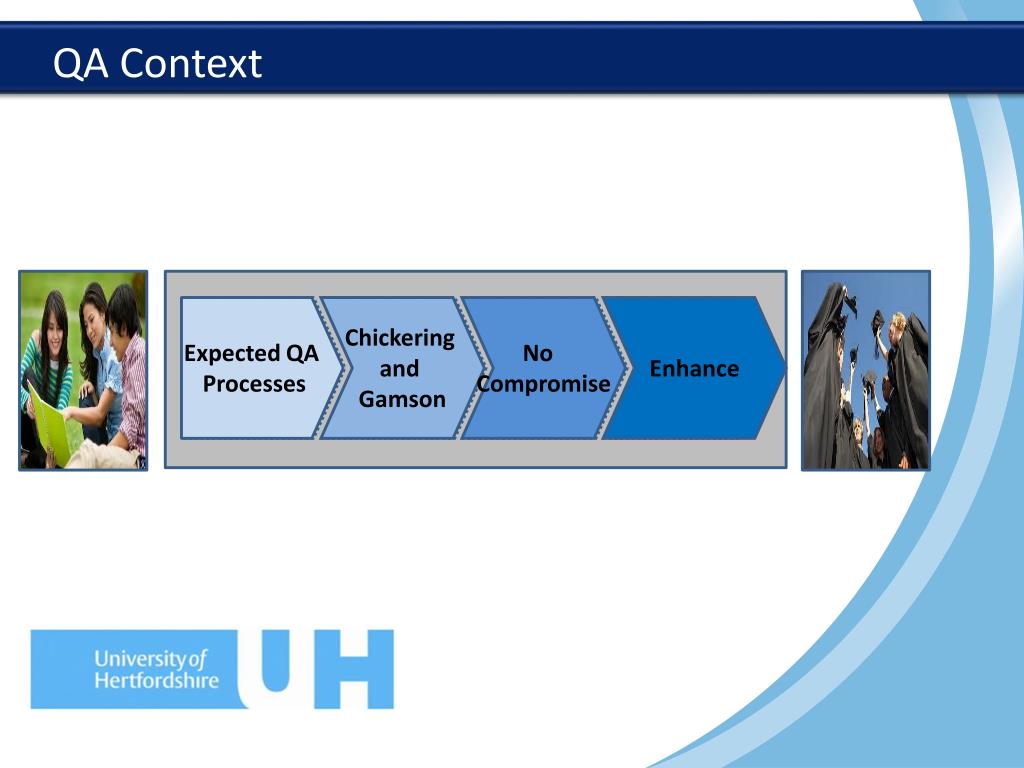 QA Context

Expected QA Processes

Chickering and Gamson

No Compromise

Enhance

University of Hertfordshire

UH